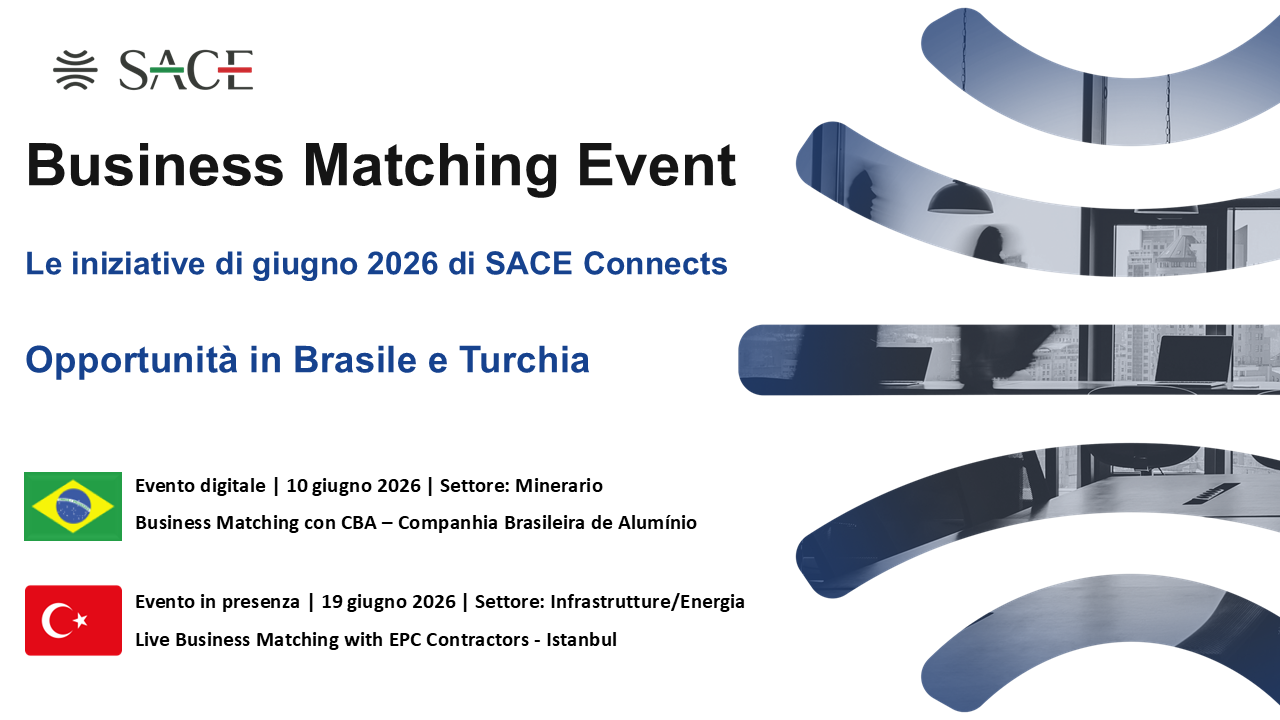 SACE

Business Matching Event

Le iniziative di giugno 2026 di SACE Connects

Opportunità in Brasile e Turchia

Evento digitale | 10 giugno 2026 | Settore: Minerario

Business Matching con CBA – Companhia Brasileira de Alumínio

Evento in presenza | 19 giugno 2026 | Settore: Infrastrutture/Energia

Live Business Matching with EPC Contractors - Istanbul